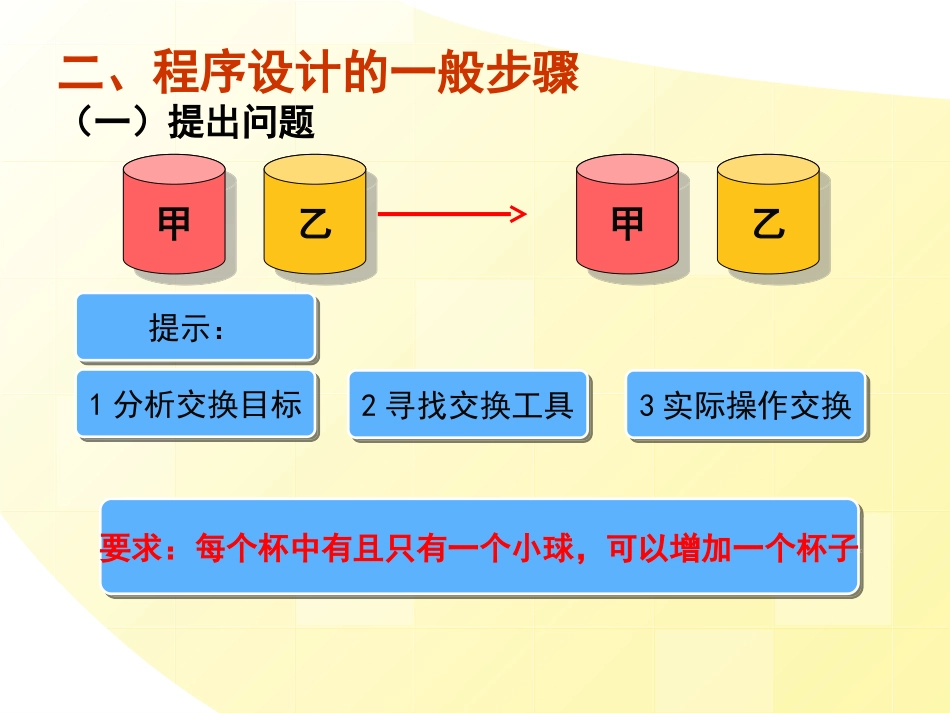 二、程序设计的一般步骤
（一）提出问题

甲

乙

甲

乙

提示：

1 分析交换目标

2 寻找交换工具

3 实际操作交换

要求：每个杯中有且只有一个小球，可以增加一个杯子